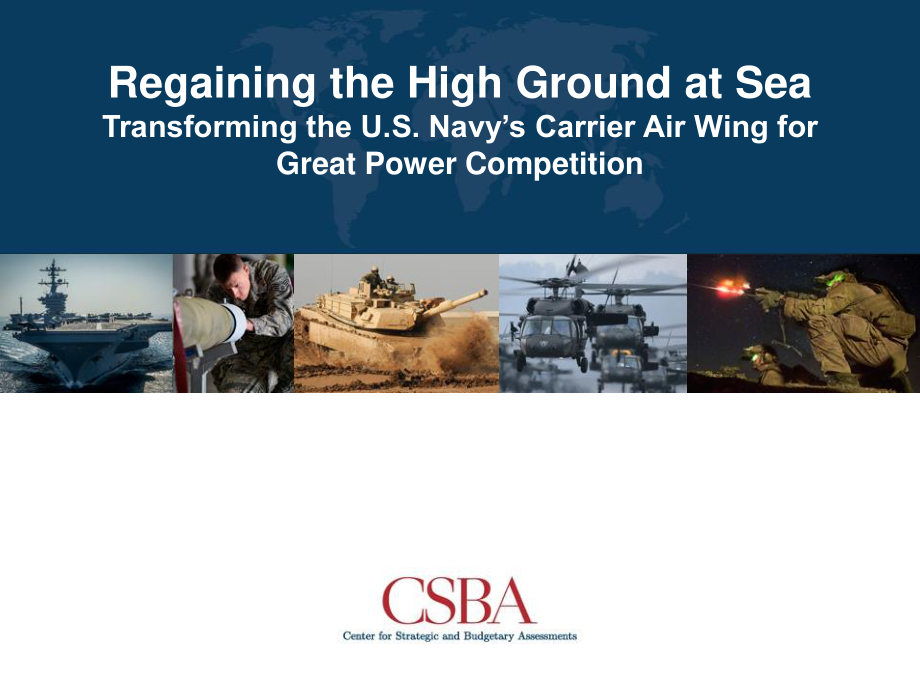 Regaining the High Ground at Sea
Transforming the U.S. Navy's Carrier Air Wing for Great Power Competition

CSBA
Center for Strategic and Budgetary Assessments